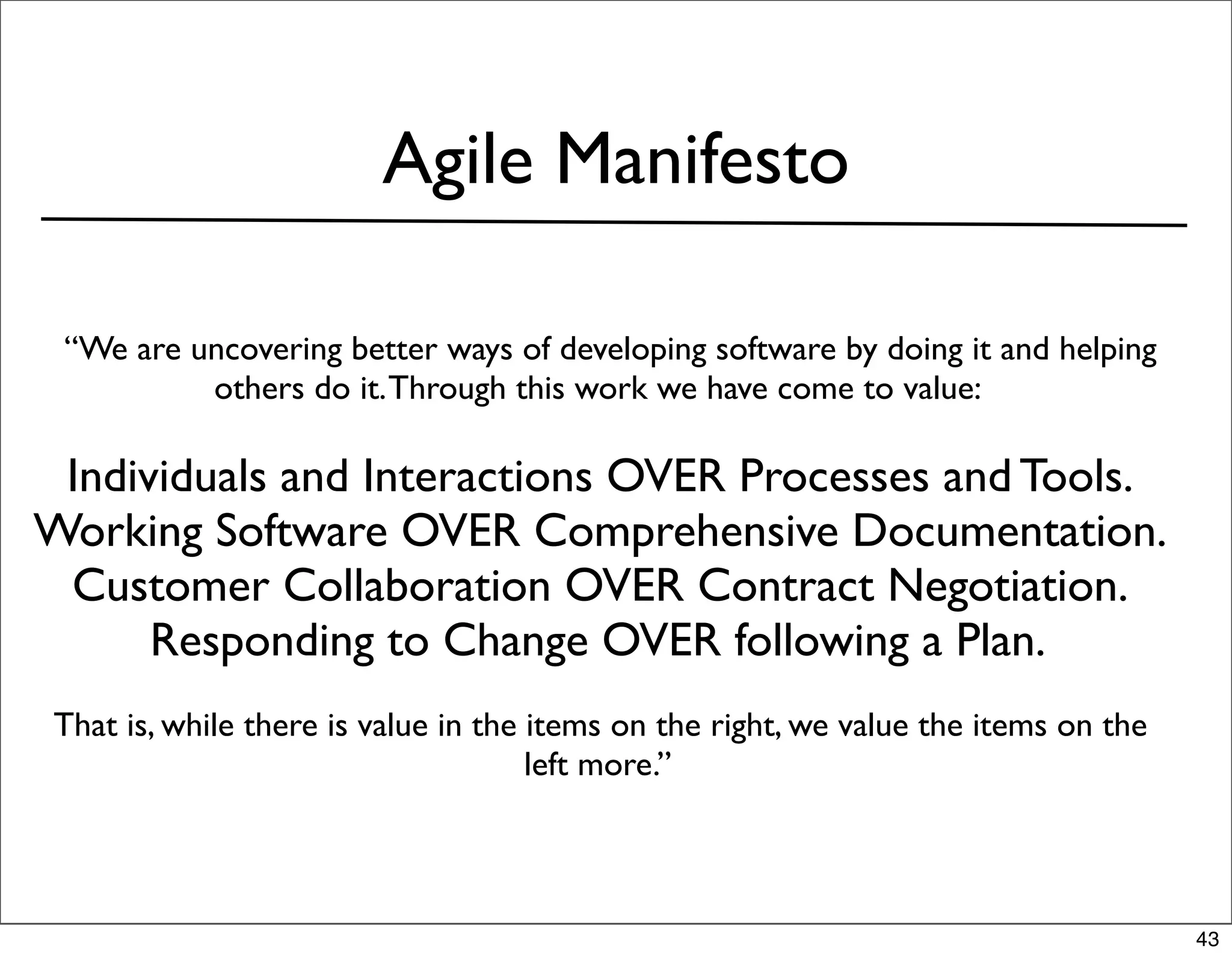 Agile Manifesto

“We are uncovering better ways of developing software by doing it and helping others do it. Through this work we have come to value:

Individuals and Interactions OVER Processes and Tools.
Working Software OVER Comprehensive Documentation.
Customer Collaboration OVER Contract Negotiation.
Responding to Change OVER following a Plan.

That is, while there is value in the items on the right, we value the items on the left more.”

43